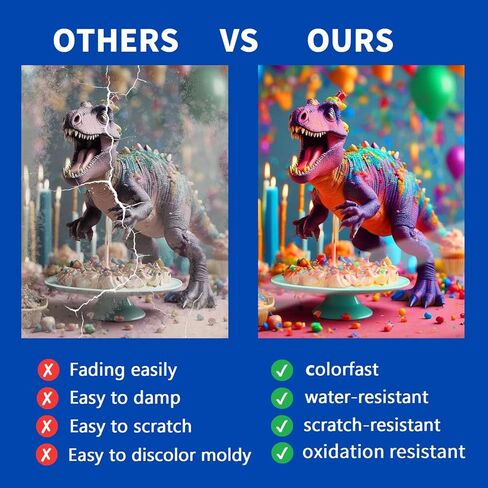 OTHERS VS OURS

Fading easily
Easy to damp
Easy to scratch
Easy to discolor moldy

colorfast
water-resistant
scratch-resistant
oxidation resistant